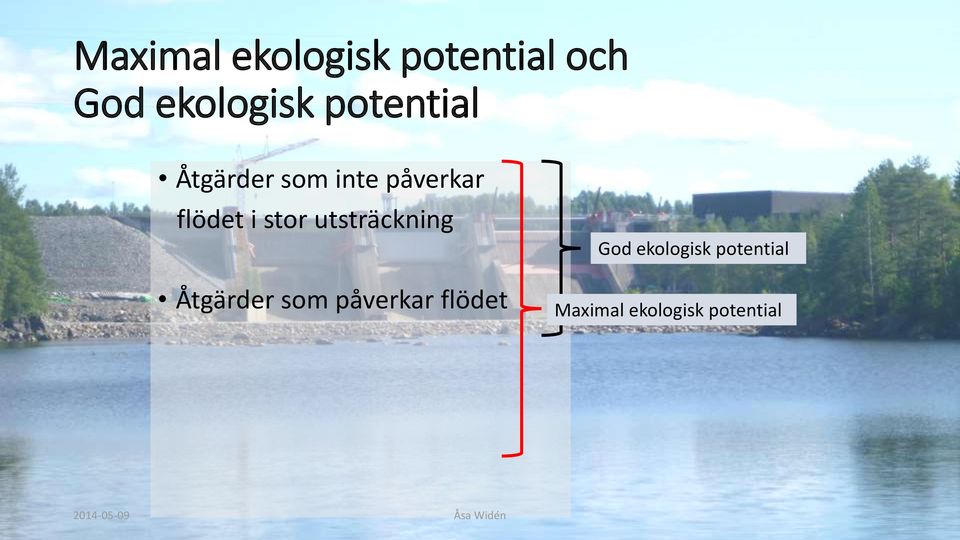 Maximal ekologisk potential och God ekologisk potential

• Åtgärder som inte påverkar flödet i stor utsträckning

• Åtgärder som påverkar flödet

God ekologisk potential

Maximal ekologisk potential

2014-05-09

Åsa Widén